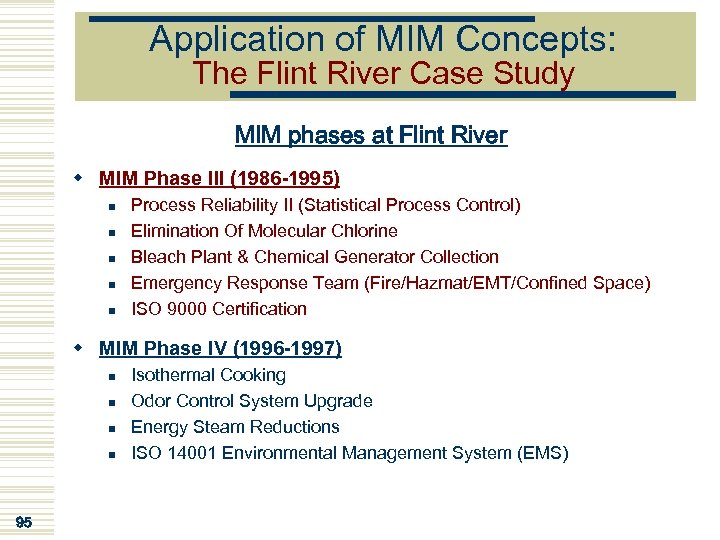 Application of MIM Concepts:
The Flint River Case Study

MIM phases at Flint River

MIM Phase III (1986-1995)
Process Reliability II (Statistical Process Control)
Elimination Of Molecular Chlorine
Bleach Plant & Chemical Generator Collection
Emergency Response Team (Fire/Hazmat/EMT/Confined Space)
ISO 9000 Certification

MIM Phase IV (1996-1997)
Isothermal Cooking
Odor Control System Upgrade
Energy Steam Reductions
ISO 14001 Environmental Management System (EMS)

95